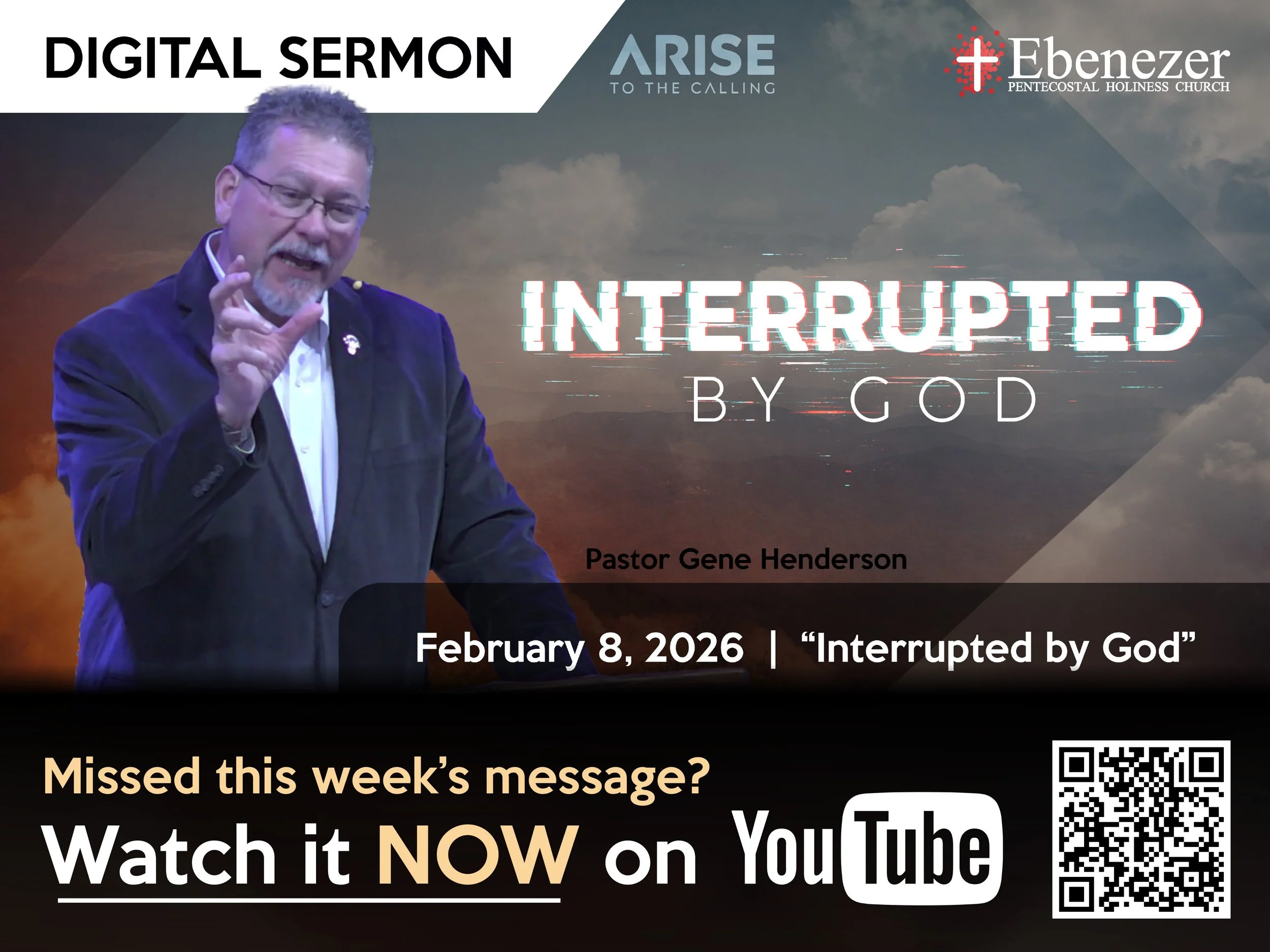 DIGITAL SERMON

ARISE
TO THE CALLING

Ebenezer
PENTECOSTAL HOLINESS CHURCH

INTERRUPTED
BY GOD

Pastor Gene Henderson

February 8, 2026 | “Interrupted by God”

Missed this week’s message?
Watch it NOW on YouTube